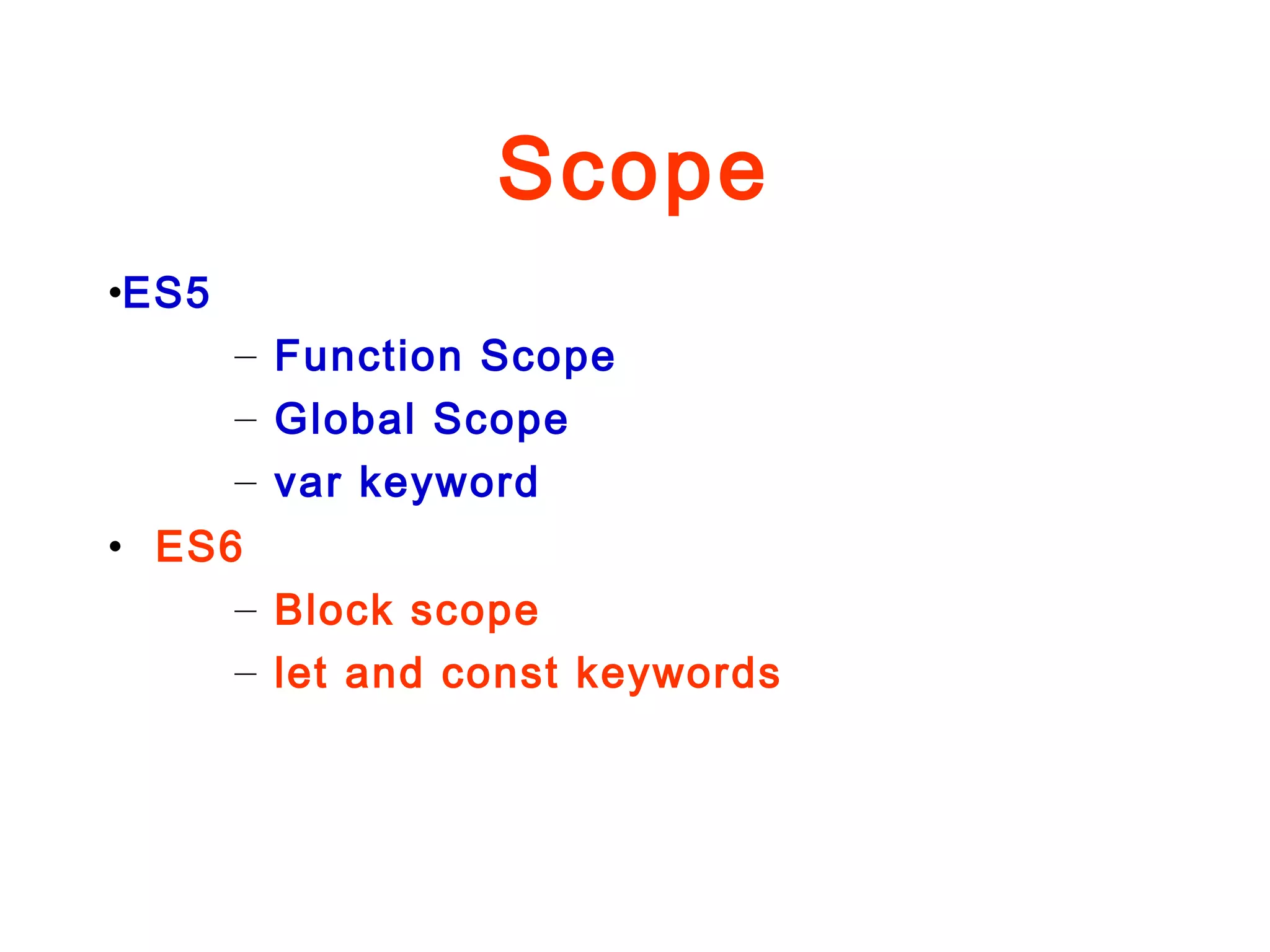 Scope

•ES5
– Function Scope
– Global Scope
– var keyword

• ES6
– Block scope
– let and const keywords